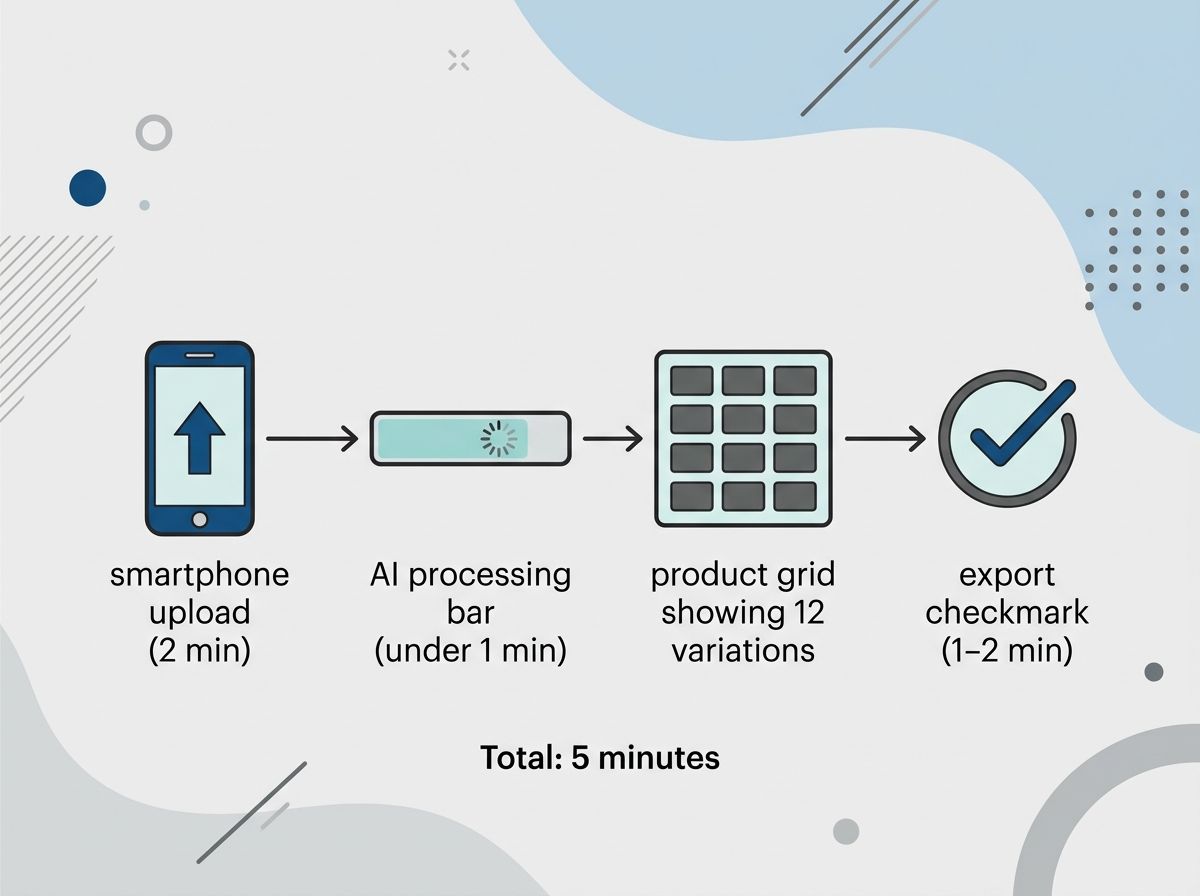 smartphone upload (2 min)

AI processing bar (under 1 min)

product grid showing 12 variations

export checkmark (1–2 min)

Total: 5 minutes